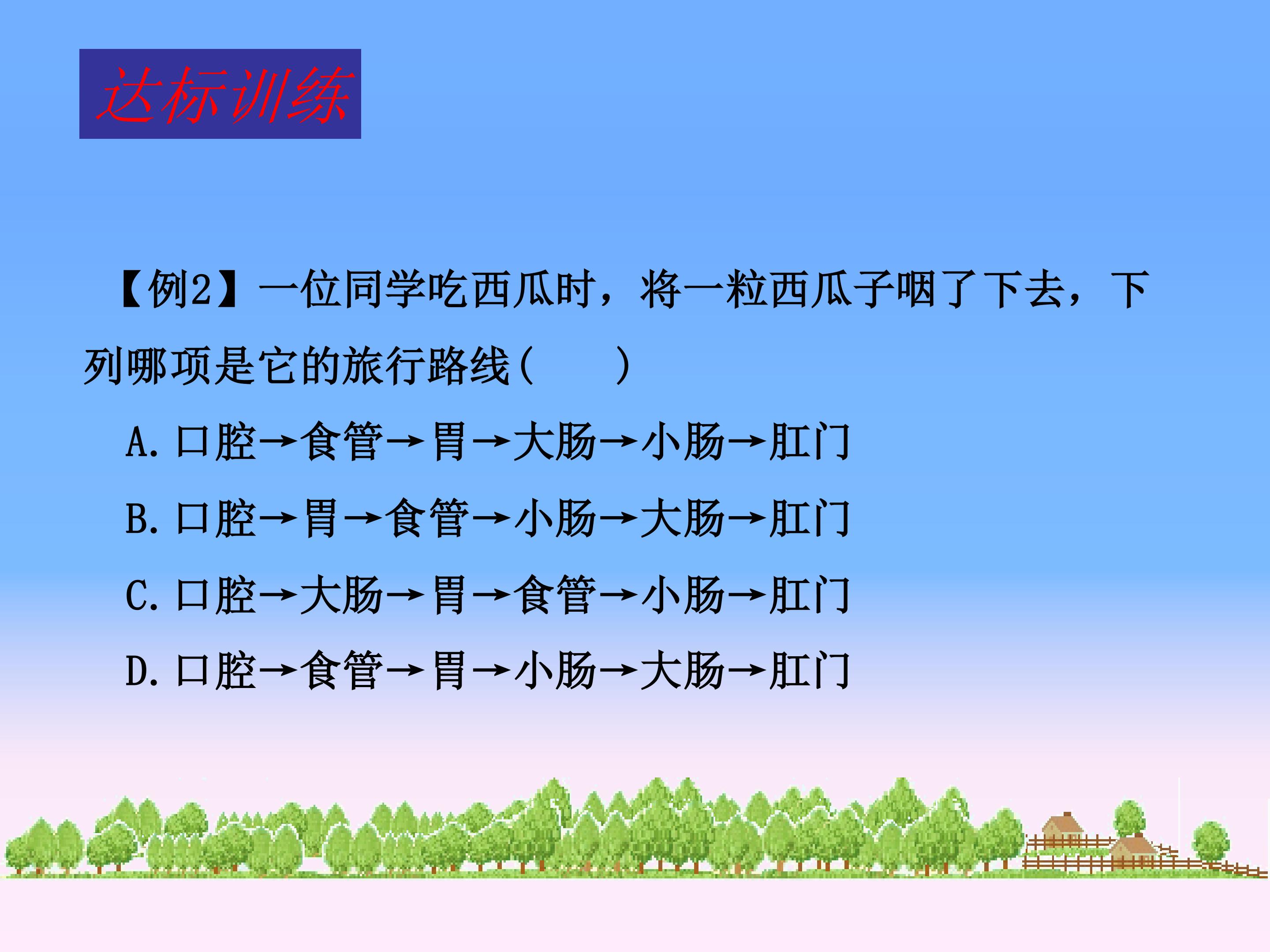 达标训练

【例2】一位同学吃西瓜时，将一粒西瓜子咽了下去，下列哪项是它的旅行路线（　　）

A. 口腔→食管→胃→大肠→小肠→肛门

B. 口腔→胃→食管→小肠→大肠→肛门

C. 口腔→大肠→胃→食管→小肠→肛门

D. 口腔→食管→胃→小肠→大肠→肛门